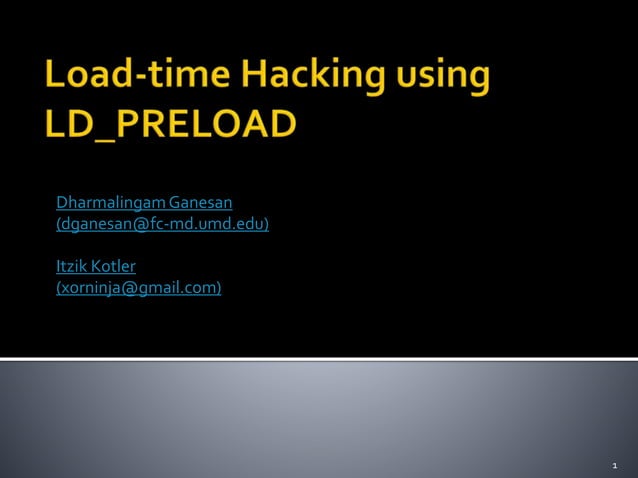 Load-time Hacking using LD_PRELOAD

Dharmalingam Ganesan
(dganesan@fc-md.umd.edu)

Itzik Kotler
(xorninja@gmail.com)

1